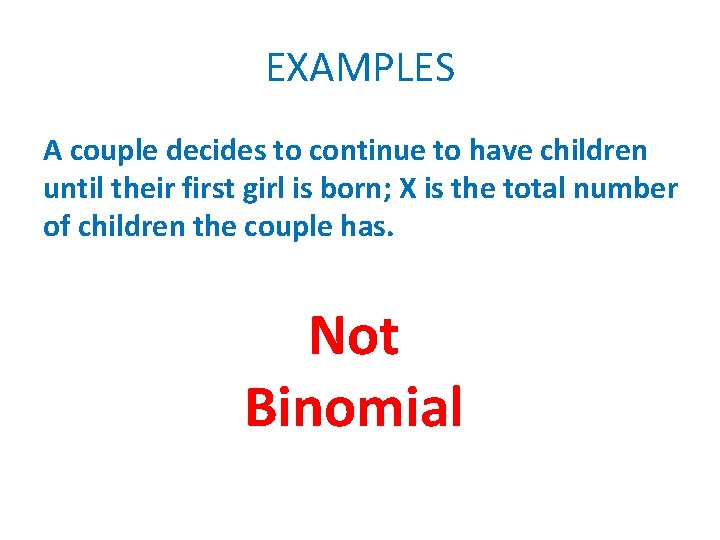 EXAMPLES

A couple decides to continue to have children until their first girl is born; X is the total number of children the couple has.

Not
Binomial